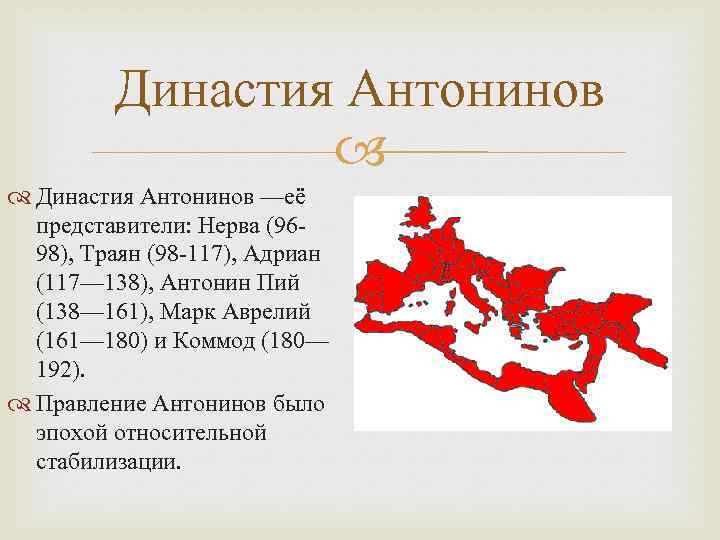 Династия Антонинов

Династия Антонинов —её представители: Нерва (96-98), Траян (98-117), Адриан (117—138), Антонин Пий (138—161), Марк Аврелий (161—180) и Коммод (180—192).

Правление Антонинов было эпохой относительной стабилизации.